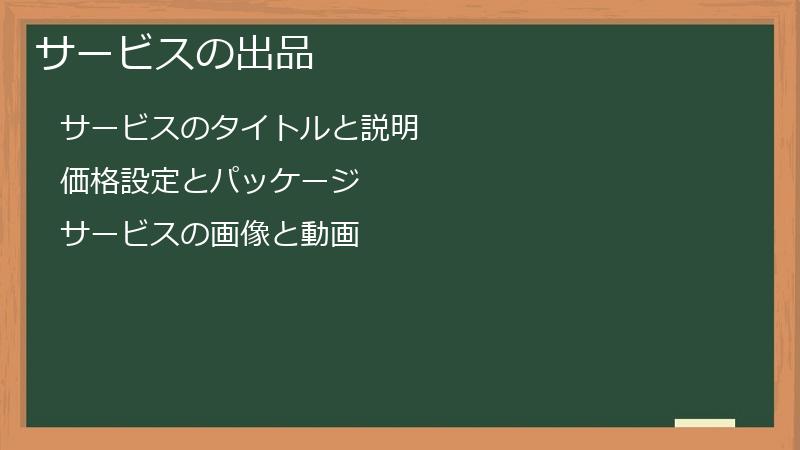 サービスの出品

サービスのタイトルと説明

価格設定とパッケージ

サービスの画像と動画